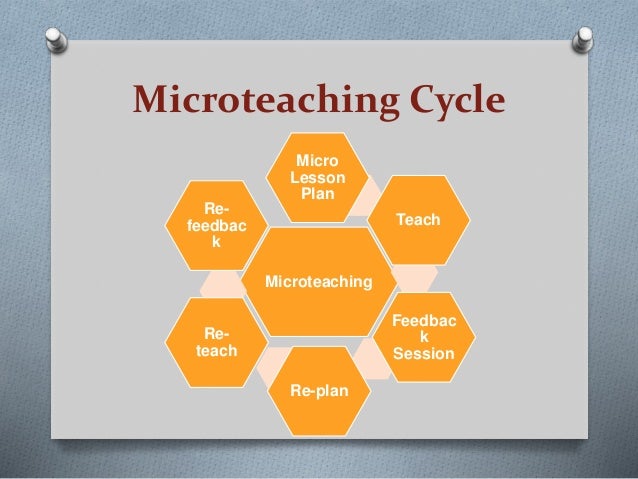 Microteaching Cycle

Micro Lesson Plan

Teach

Feedback Session

Re-plan

Re-teach

Re-feedback

Microteaching